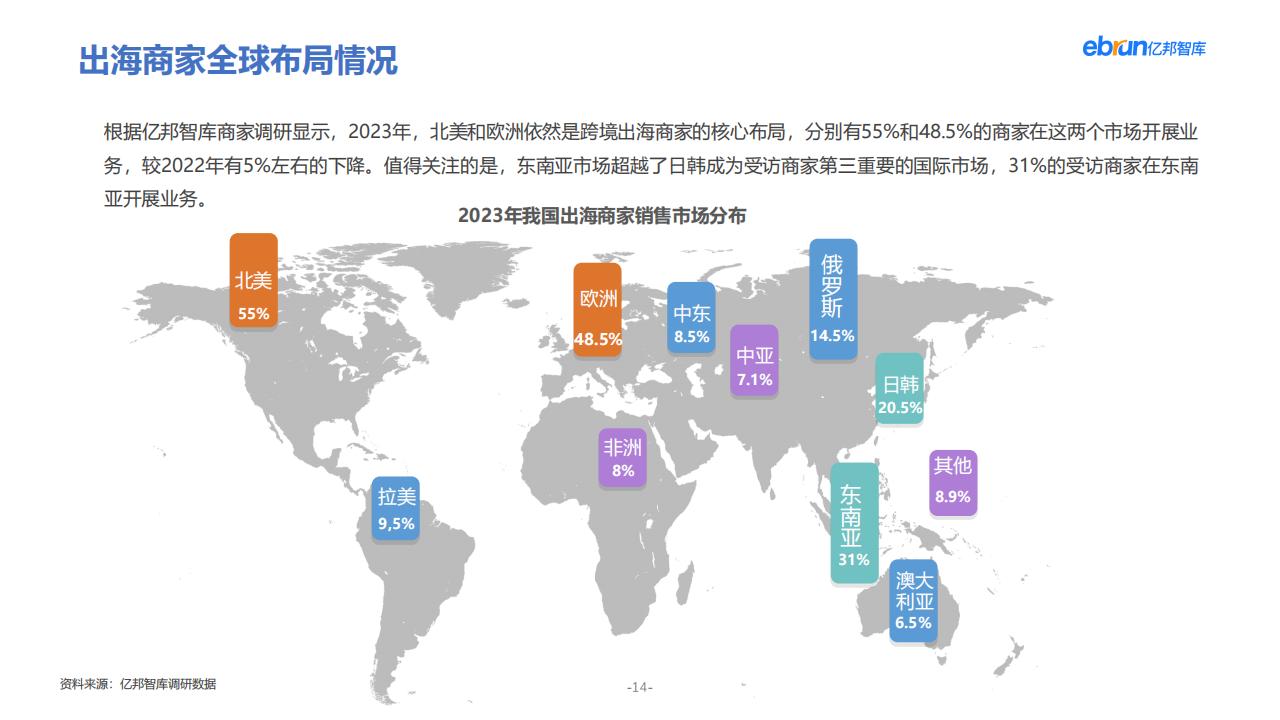 出海商家全球布局情况

ebrun亿邦智库

根据亿邦智库商家调研显示，2023年，北美和欧洲依然是跨境出海商家的核心布局，分别有55%和48.5%的商家在这两个市场开展业务，较2022年有5%左右的下降。值得关注的是，东南亚市场超越了日韩成为受访商家第三重要的国际市场，31%的受访商家在东南亚开展业务。

2023年我国出海商家销售市场分布

北美
55%

欧洲
48.5%

中东
8.5%

俄罗斯
14.5%

中亚
7.1%

日韩
20.5%

非洲
8%

其他
8.9%

拉美
9,5%

东南亚
31%

澳大利亚
6.5%

资料来源：亿邦智库调研数据

-14-